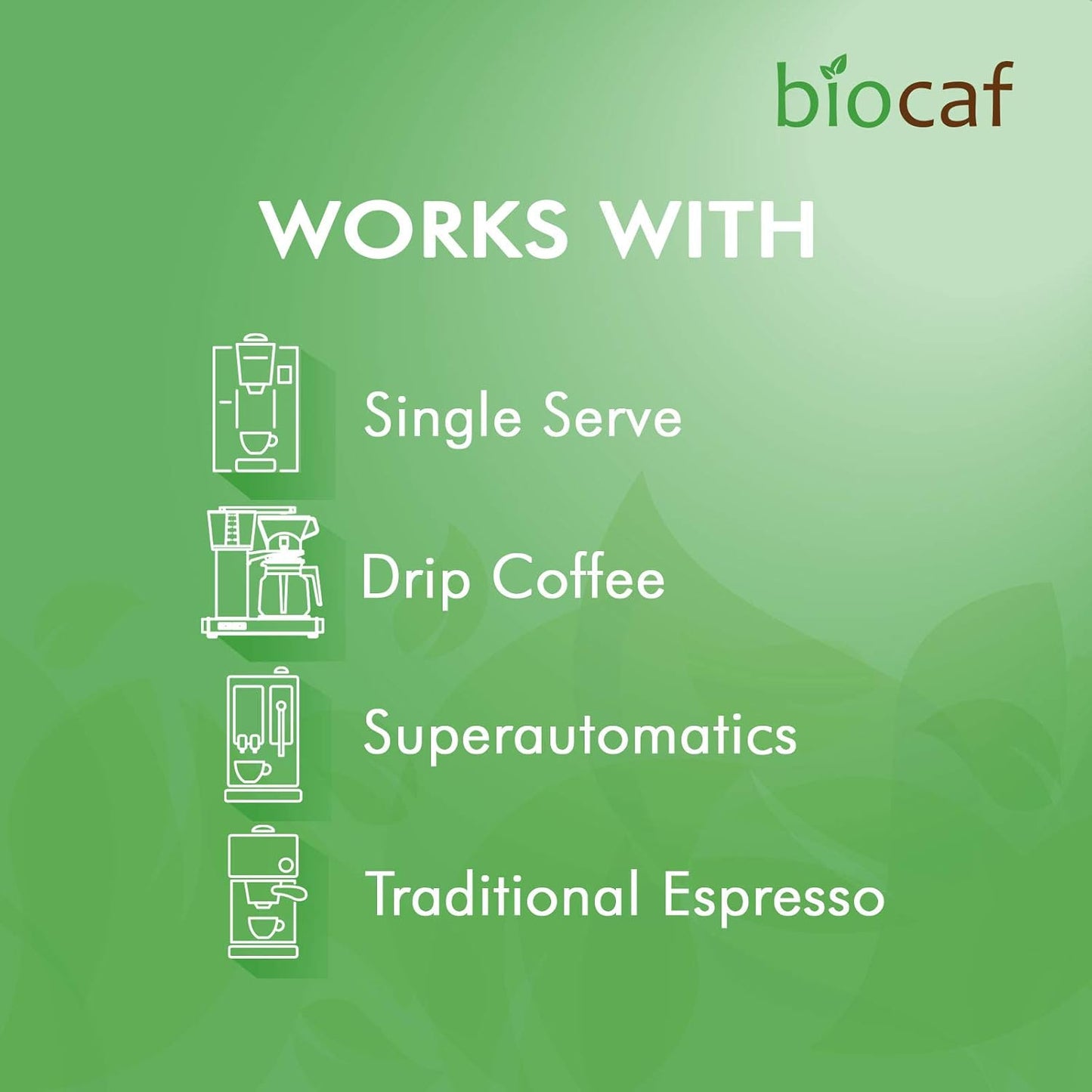 biocaf

WORKS WITH

Single Serve

Drip Coffee

Superautomatics

Traditional Espresso